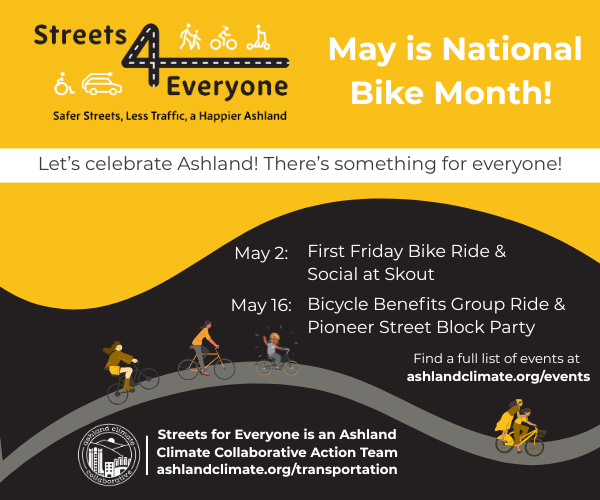 Streets 4 Everyone

Safer Streets, Less Traffic, a Happier Ashland

May is National Bike Month!

Let's celebrate Ashland! There's something for everyone!

May 2: First Friday Bike Ride & Social at Skout

May 16: Bicycle Benefits Group Ride & Pioneer Street Block Party

Find a full list of events at ashlandclimate.org/events

ashland climate collaborative

Streets for Everyone is an Ashland Climate Collaborative Action Team
ashlandclimate.org/transportation